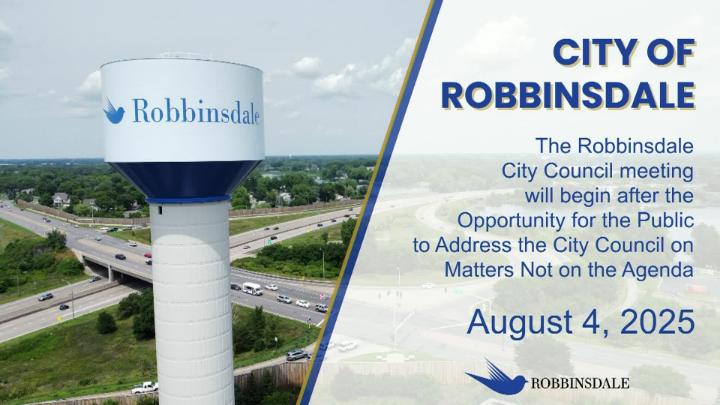 Robbinsdale

CITY OF ROBBINSDALE

The Robbinsdale City Council meeting will begin after the Opportunity for the Public to Address the City Council on Matters Not on the Agenda

August 4, 2025

ROBBINSDALE